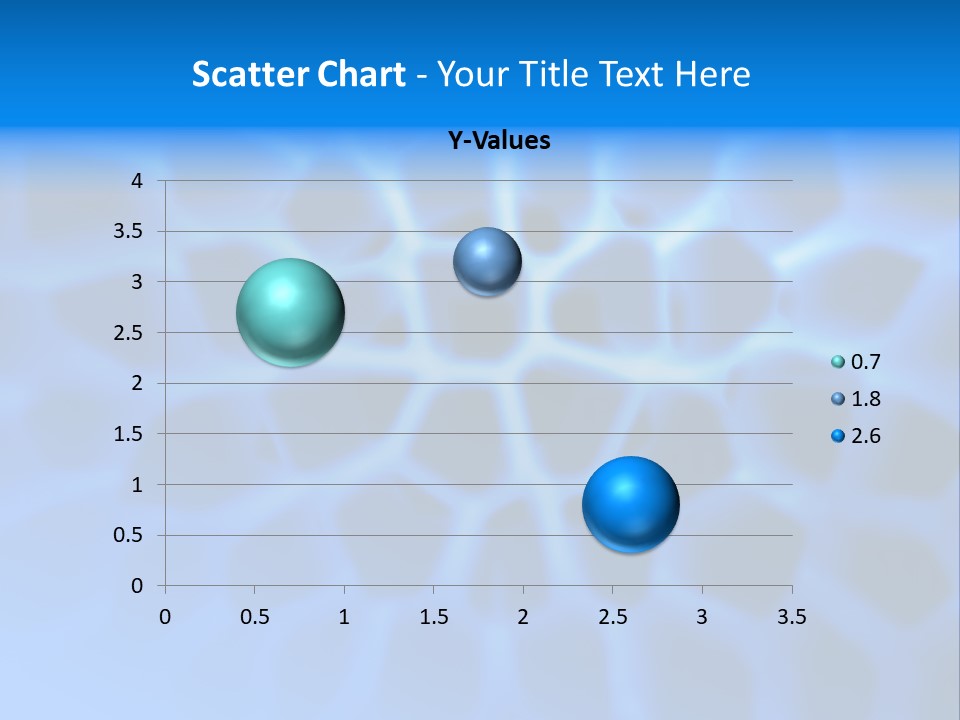 Scatter Chart - Your Title Text Here

Y-Values

4
3.5
3
2.5
2
1.5
1
0.5
0

0 0.5 1 1.5 2 2.5 3 3.5

0.7
1.8
2.6